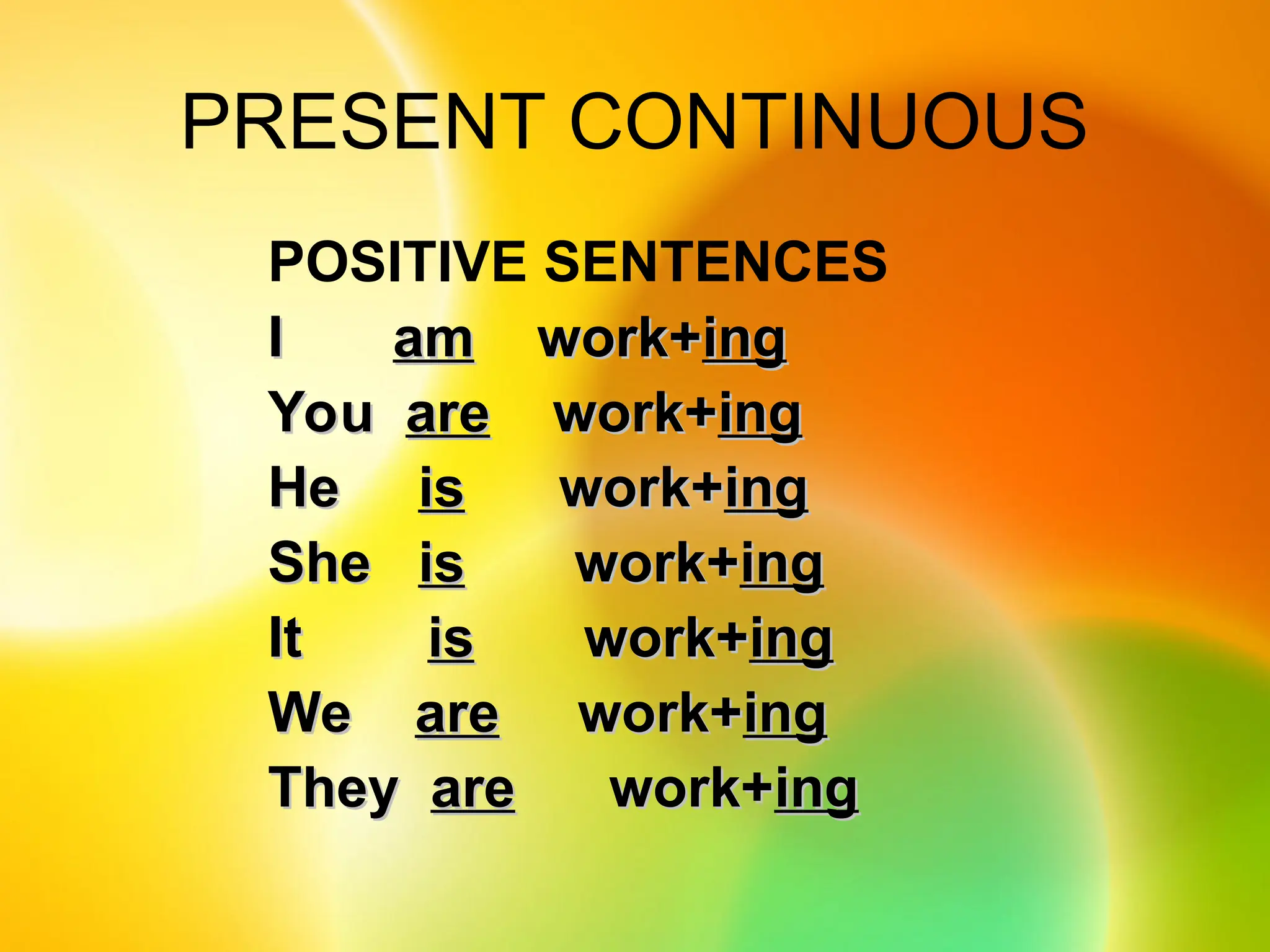 PRESENT CONTINUOUS

POSITIVE SENTENCES

I am work+ing

You are work+ing

He is work+ing

She is work+ing

It is work+ing

We are work+ing

They are work+ing